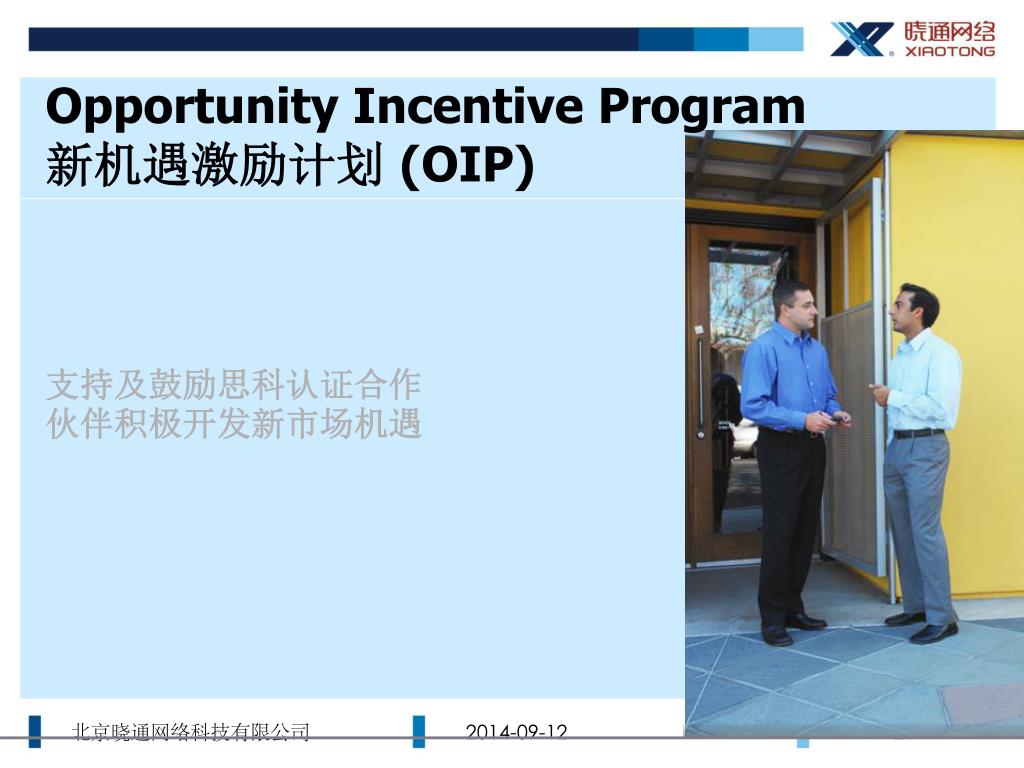 晓通网络
XIAOTONG

Opportunity Incentive Program
新机遇激励计划 (OIP)

支持及鼓励思科认证合作伙伴积极开发新市场机遇

北京晓通网络科技有限公司

2014-09-12